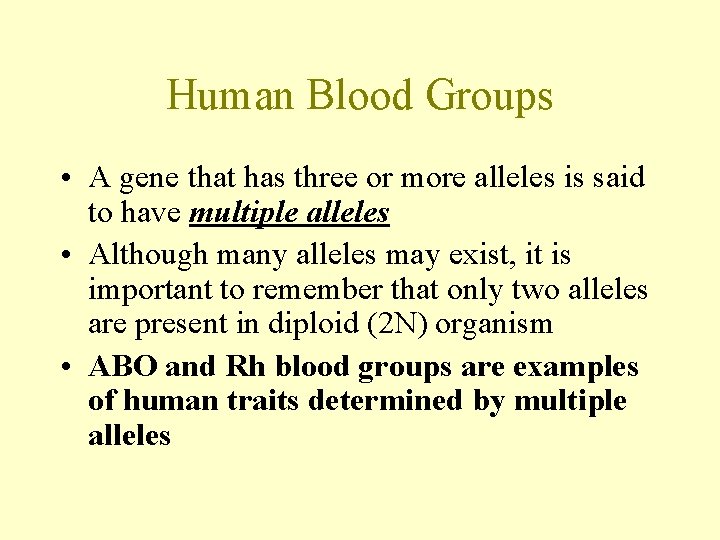 Human Blood Groups

• A gene that has three or more alleles is said to have multiple alleles

• Although many alleles may exist, it is important to remember that only two alleles are present in diploid (2N) organism

• ABO and Rh blood groups are examples of human traits determined by multiple alleles